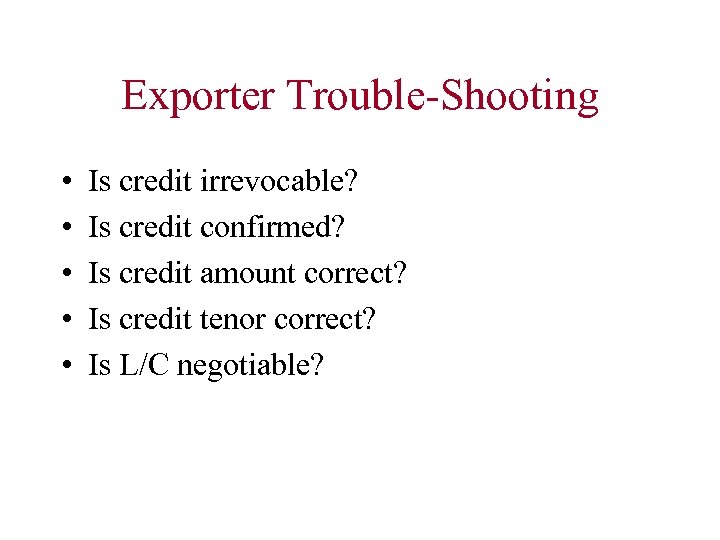 Exporter Trouble-Shooting

• Is credit irrevocable?
• Is credit confirmed?
• Is credit amount correct?
• Is credit tenor correct?
• Is L/C negotiable?